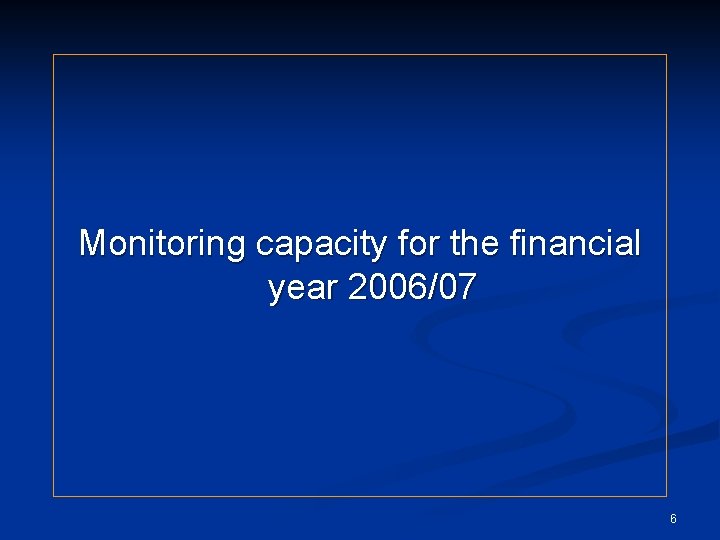 Monitoring capacity for the financial year 2006/07

6